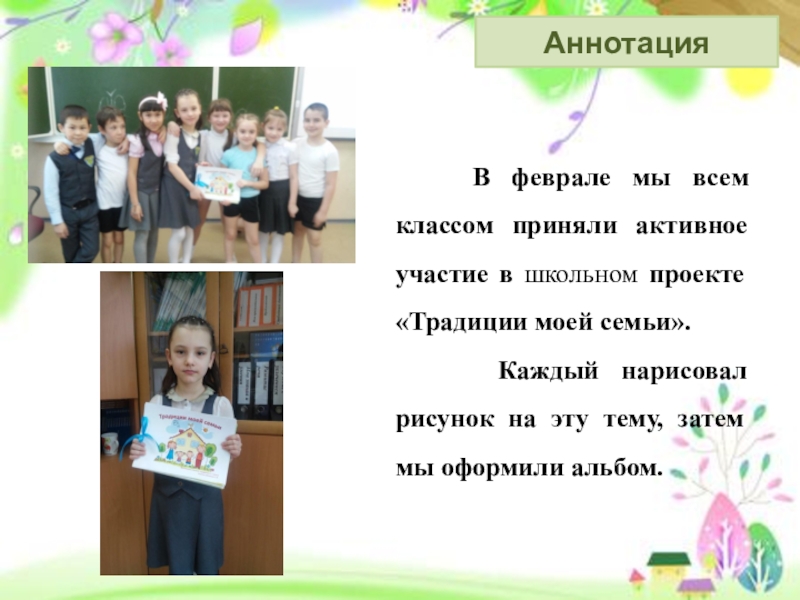 Аннотация

В феврале мы всем классом приняли активное участие в школьном проекте «Традиции моей семьи».

Каждый нарисовал рисунок на эту тему, затем мы оформили альбом.

Традиции моей семьи